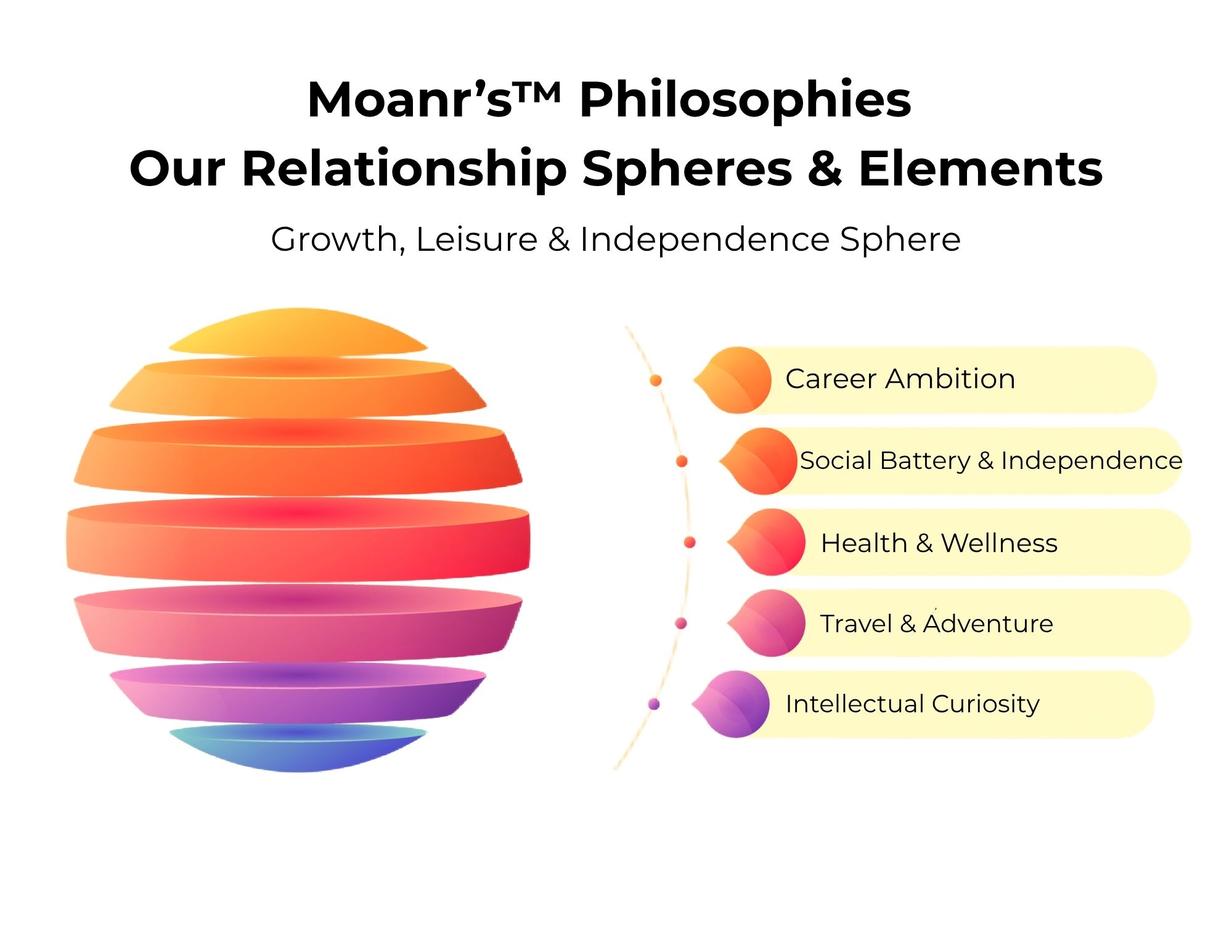 Moanr's™ Philosophies
Our Relationship Spheres & Elements

Growth, Leisure & Independence Sphere

Career Ambition

Social Battery & Independence

Health & Wellness

Travel & Adventure

Intellectual Curiosity